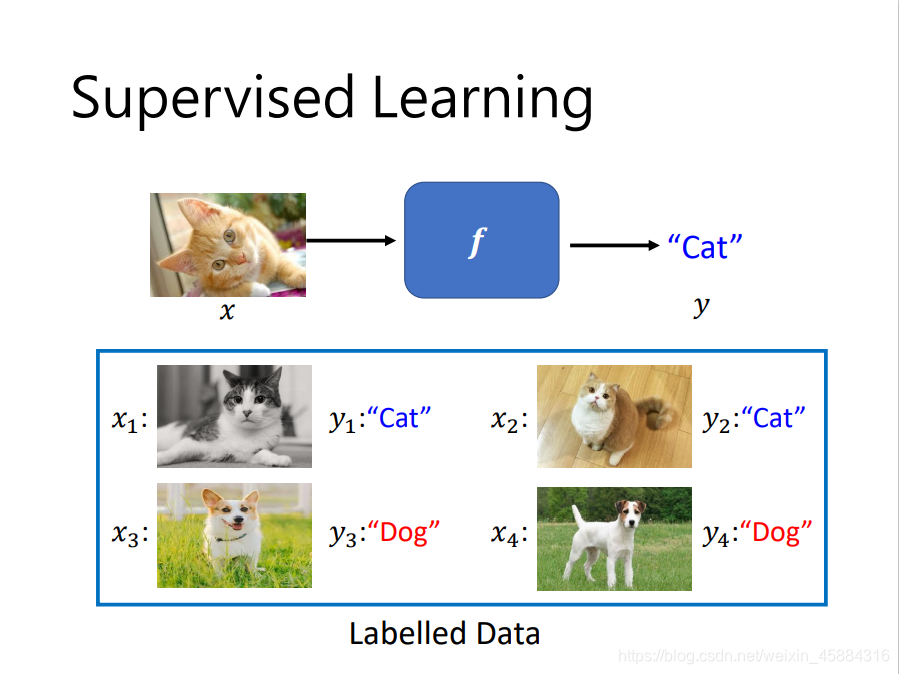 Supervised Learning

$x$

$f$

"Cat"

$y$

$x_1$: $y_1$:"Cat"

$x_2$: $y_2$:"Cat"

$x_3$: $y_3$:"Dog"

$x_4$: $y_4$:"Dog"

Labelled Data

https://blog.csdn.net/weixin_45884316